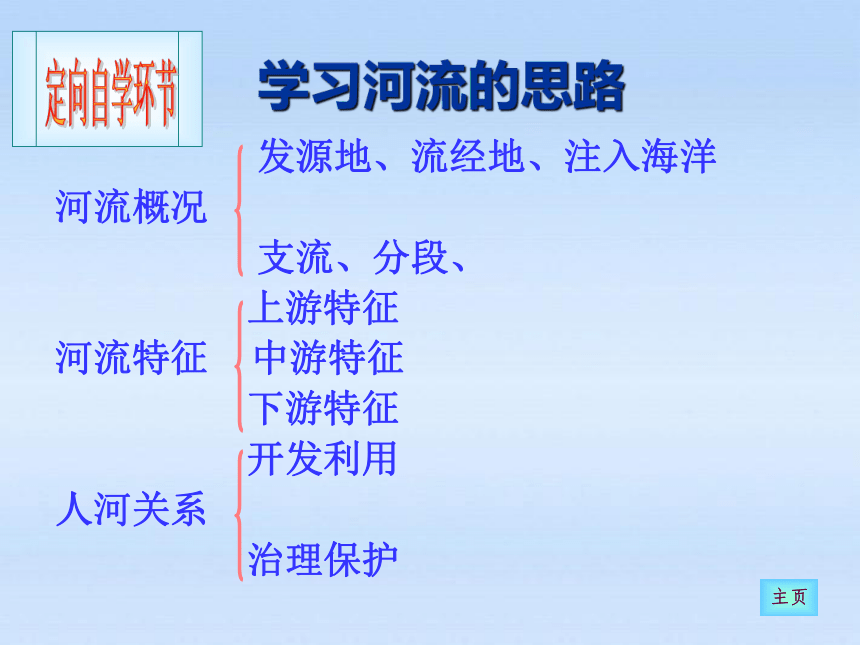 定向自学环节

学习河流的思路

河流概况
发源地、流经地、注入海洋
支流、分段、

河流特征
上游特征
中游特征
下游特征

人河关系
开发利用
治理保护

主页